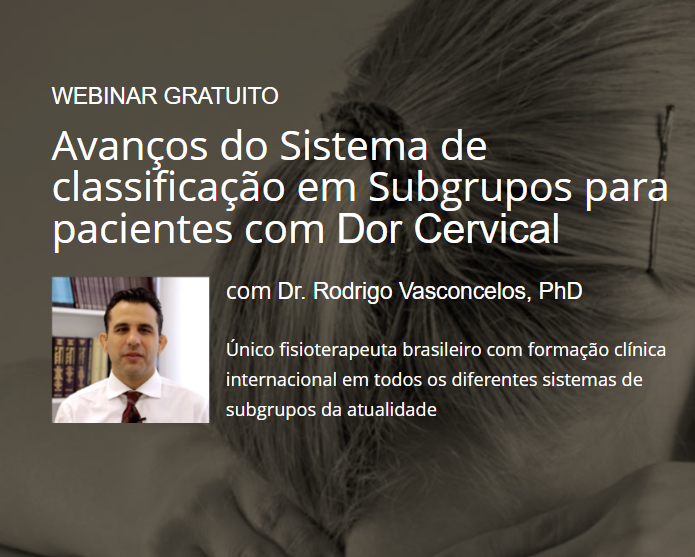 WEBINAR GRATUITO

Avanços do Sistema de classificação em Subgrupos para pacientes com Dor Cervical

com Dr. Rodrigo Vasconcelos, PhD

Único fisioterapeuta brasileiro com formação clínica internacional em todos os diferentes sistemas de subgrupos da atualidade